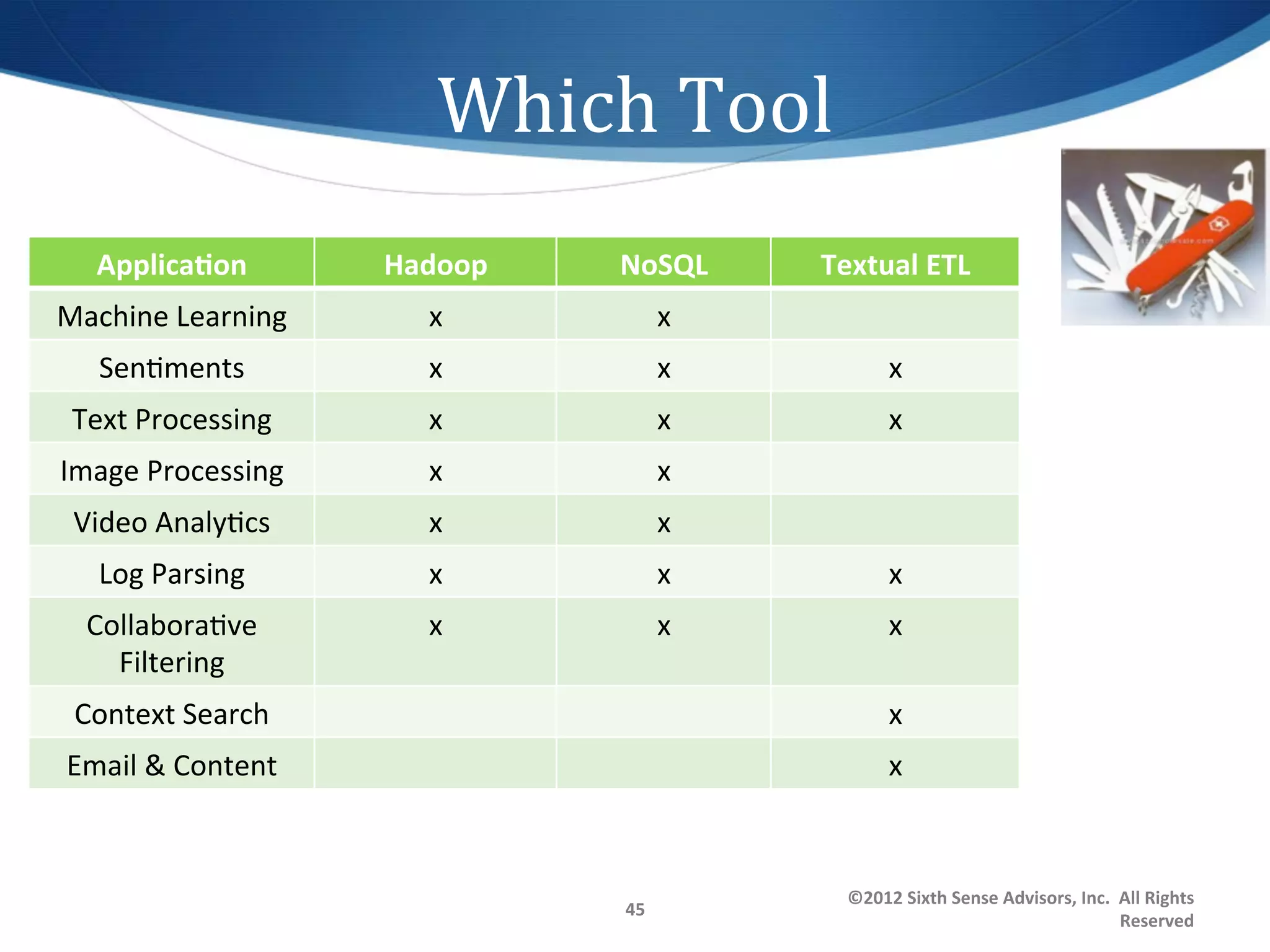 Which Tool

| Application | Hadoop | NoSQL | Textual ETL |
|---|---|---|---|
| Machine Learning | x | x | |
| Sentiments | x | x | x |
| Text Processing | x | x | x |
| Image Processing | x | x | |
| Video Analytics | x | x | |
| Log Parsing | x | x | x |
| Collaborative Filtering | x | x | x |
| Context Search | | | x |
| Email & Content | | | x |

45

©2012 Sixth Sense Advisors, Inc. All Rights Reserved